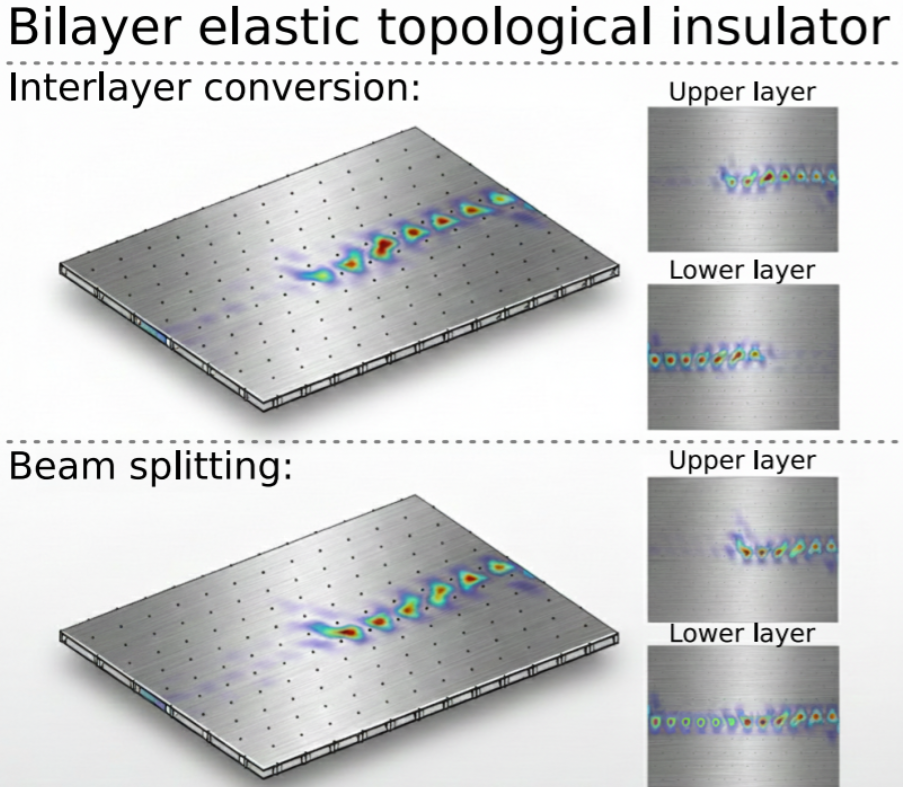 Bilayer elastic topological insulator

Interlayer conversion:

Upper layer

Lower layer

Beam splitting:

Upper layer

Lower layer